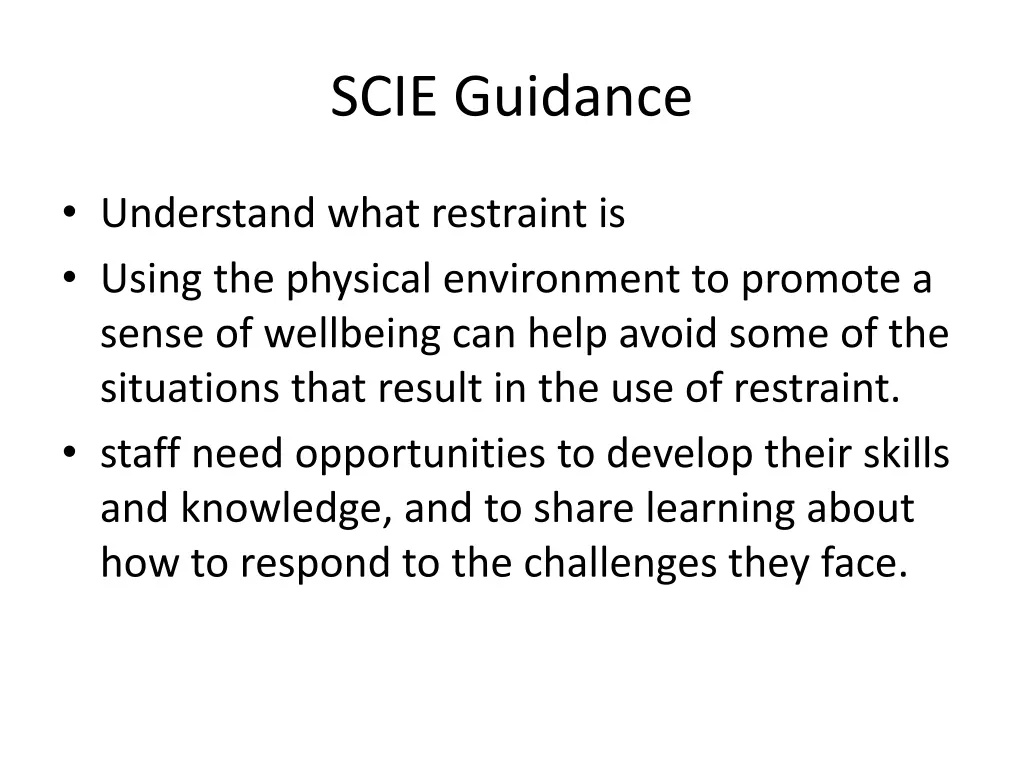 SCIE Guidance

• Understand what restraint is
• Using the physical environment to promote a sense of wellbeing can help avoid some of the situations that result in the use of restraint.
• staff need opportunities to develop their skills and knowledge, and to share learning about how to respond to the challenges they face.